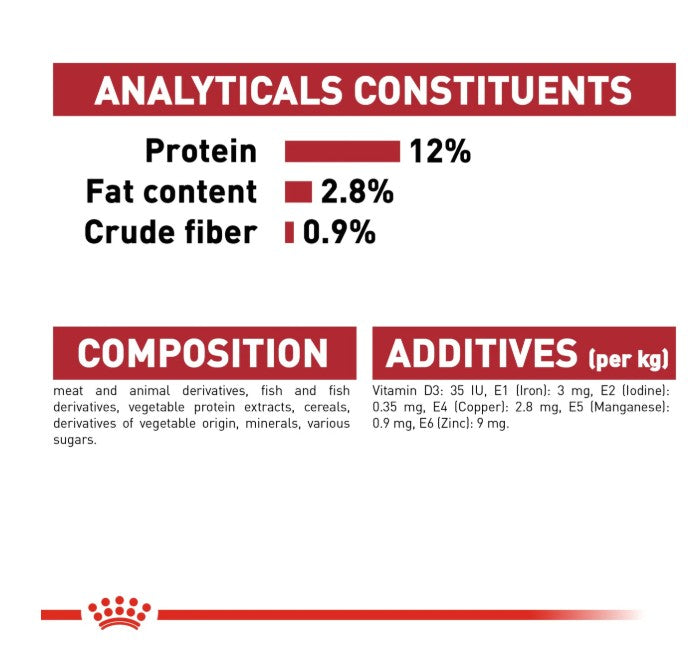 ANALYTICALS CONSTITUENTS

Protein 12%
Fat content 2.8%
Crude fiber 0.9%

COMPOSITION

meat and animal derivatives, fish and fish derivatives, vegetable protein extracts, cereals, derivatives of vegetable origin, minerals, various sugars.

ADDITIVES (per kg)

Vitamin D3: 35 IU, E1 (Iron): 3 mg, E2 (Iodine): 0.35 mg, E4 (Copper): 2.8 mg, E5 (Manganese): 0.9 mg, E6 (Zinc): 9 mg.